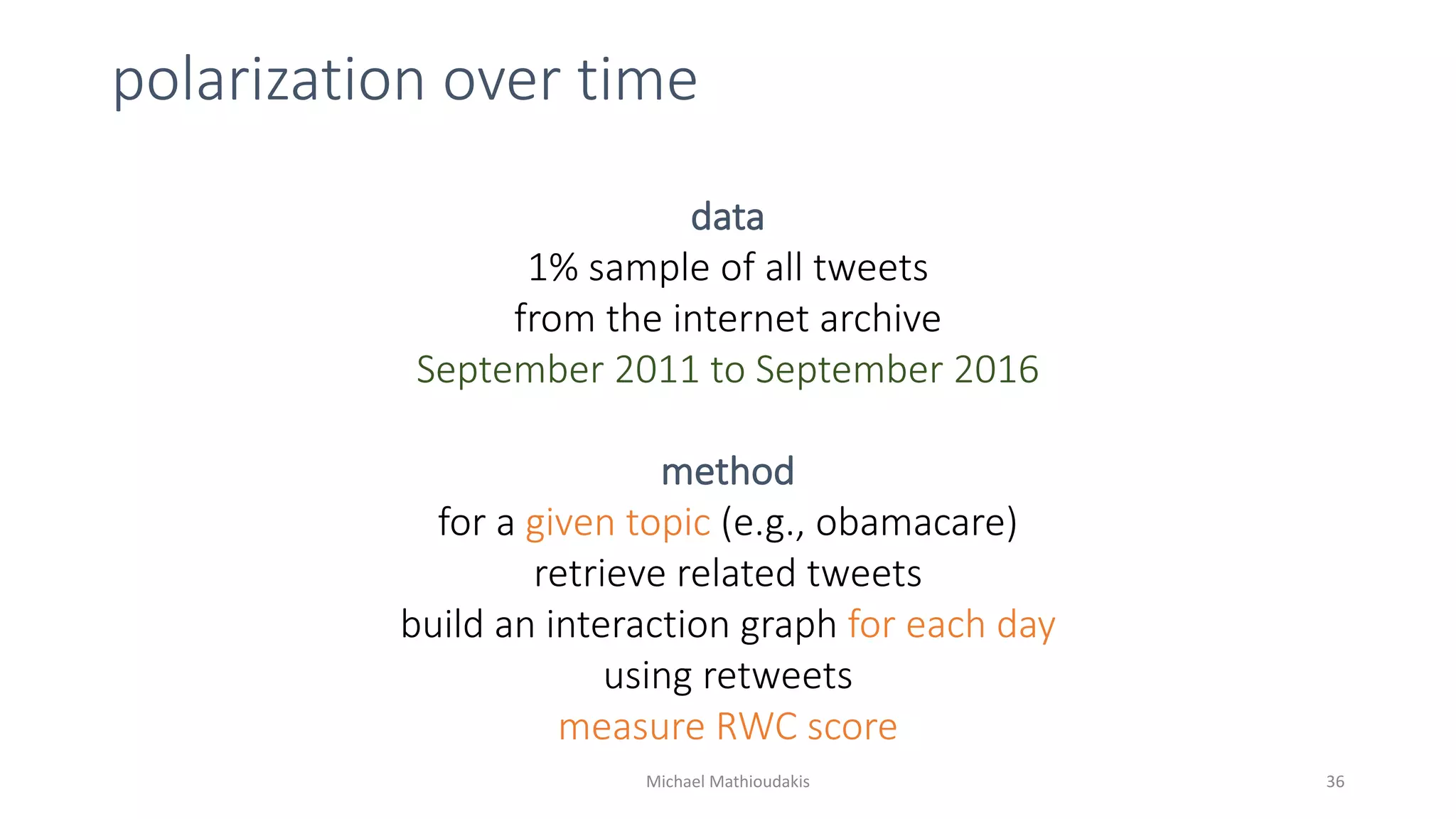 polarization over time

data
1% sample of all tweets
from the internet archive
September 2011 to September 2016

method
for a given topic (e.g., obamacare)
retrieve related tweets
build an interaction graph for each day
using retweets
measure RWC score

Michael Mathioudakis

36